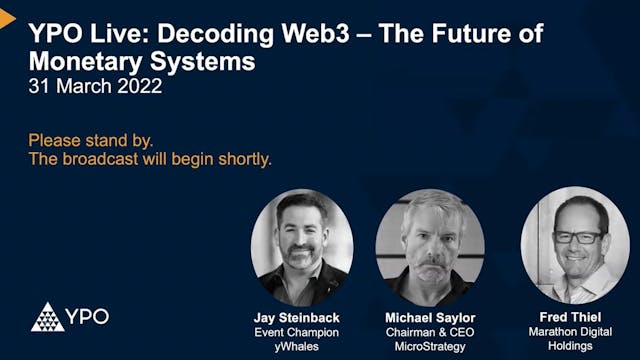 YPO Live: Decoding Web3 – The Future of Monetary Systems
31 March 2022

Please stand by.
The broadcast will begin shortly.

YPO

Jay Steinback
Event Champion
yWhales

Michael Saylor
Chairman & CEO
MicroStrategy

Fred Thiel
Marathon Digital Holdings